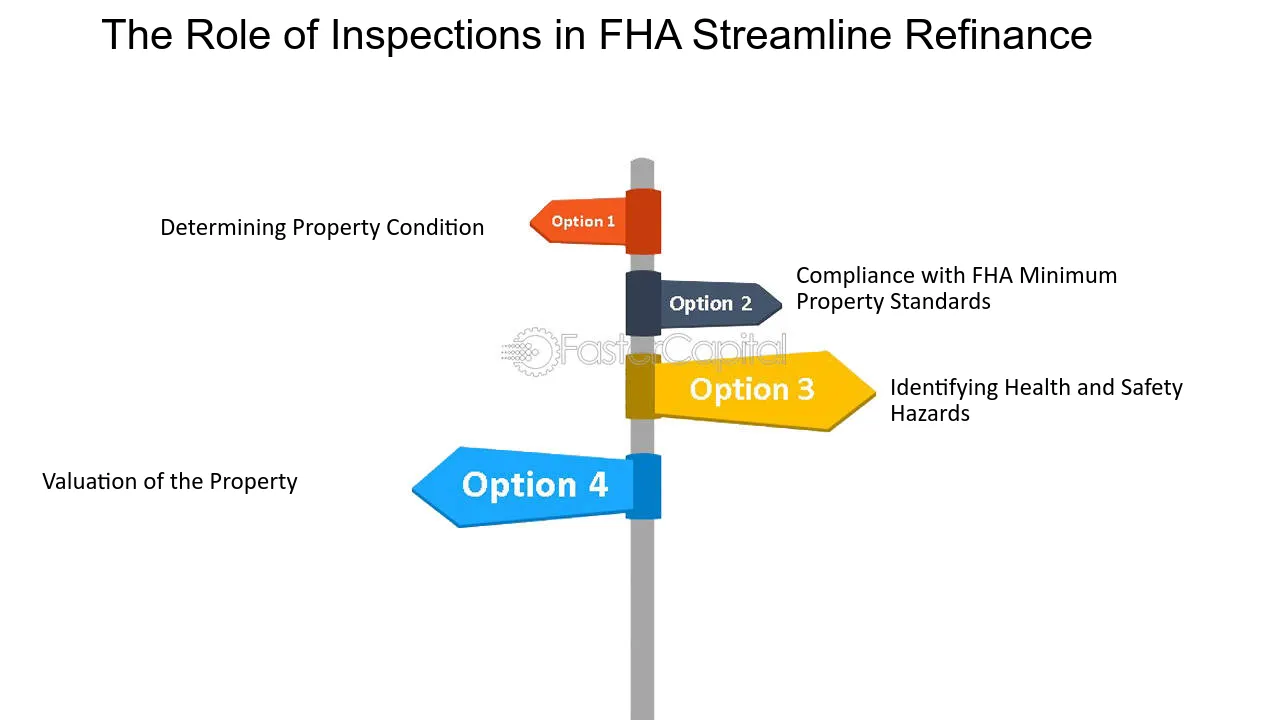 The Role of Inspections in FHA Streamline Refinance

Determining Property Condition

Option 1

Option 2

Compliance with FHA Minimum Property Standards

Option 3

Identifying Health and Safety Hazards

Valuation of the Property

Option 4

FasterCapital